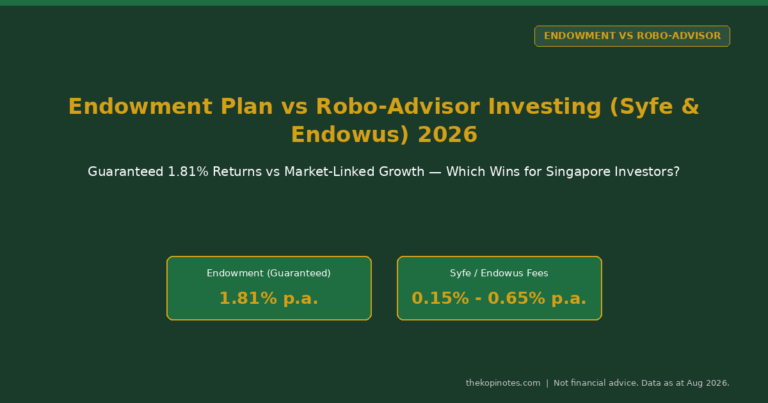 ENDOWMENT VS ROBO-ADVISOR

Endowment Plan vs Robo-Advisor Investing (Syfe & Endowus) 2026

Guaranteed 1.81% Returns vs Market-Linked Growth — Which Wins for Singapore Investors?

Endowment (Guaranteed)

1.81% p.a.

Syfe / Endowus Fees

0.15% - 0.65% p.a.

thekopinotes.com | Not financial advice. Data as at Aug 2026.